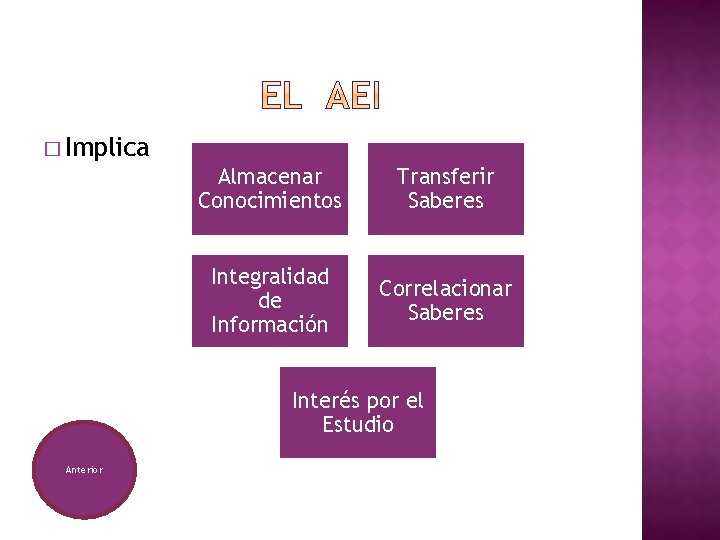 EL AEI

□ Implica

Almacenar Conocimientos

Transferir Saberes

Integralidad de Información

Correlacionar Saberes

Interés por el Estudio

Anterior